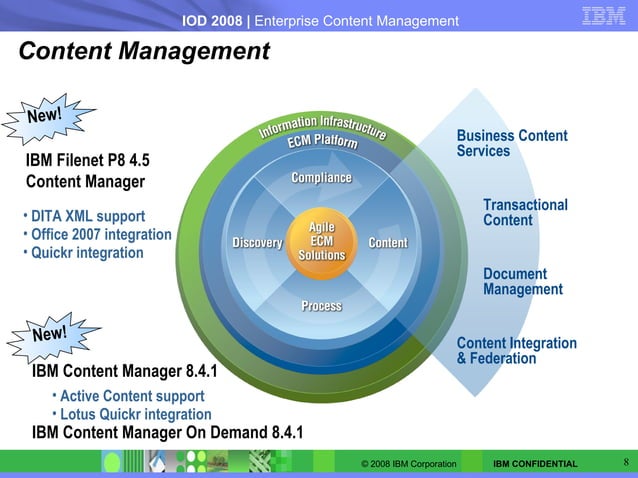 IOD 2008 | Enterprise Content Management

IBM

Content Management

New!

IBM Filenet P8 4.5
Content Manager

• DITA XML support
• Office 2007 integration
• Quickr integration

New!

IBM Content Manager 8.4.1

• Active Content support
• Lotus Quickr integration

IBM Content Manager On Demand 8.4.1

Information Infrastructure

ECM Platform

Compliance

Discovery

Agile ECM Solutions

Content

Process

Business Content Services

Transactional Content

Document Management

Content Integration & Federation

© 2008 IBM Corporation

IBM CONFIDENTIAL

8